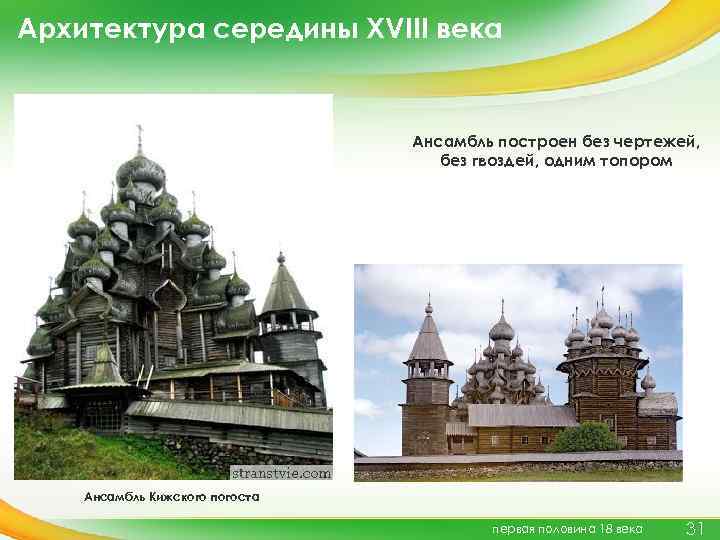 Архитектура середины XVIII века

Ансамбль построен без чертежей, без гвоздей, одним топором

stranstvie.com

Ансамбль Кижского погоста

первая половина 18 века 31